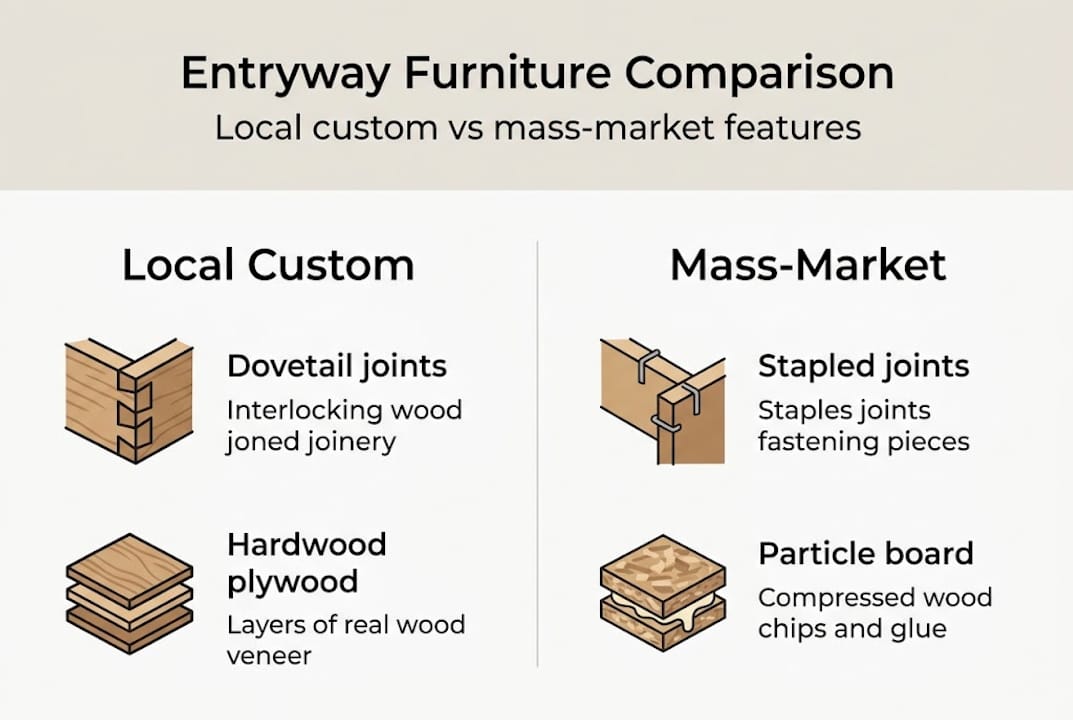 Entryway Furniture Comparison
Local custom vs mass-market features

Local Custom

Dovetail joints
Interlocking wood joned joinery

Hardwood plywood
Layers of real wood veneer

Mass-Market

Stapled joints
Staples joints fastening pieces

Particle board
Compressed wood chips and glue